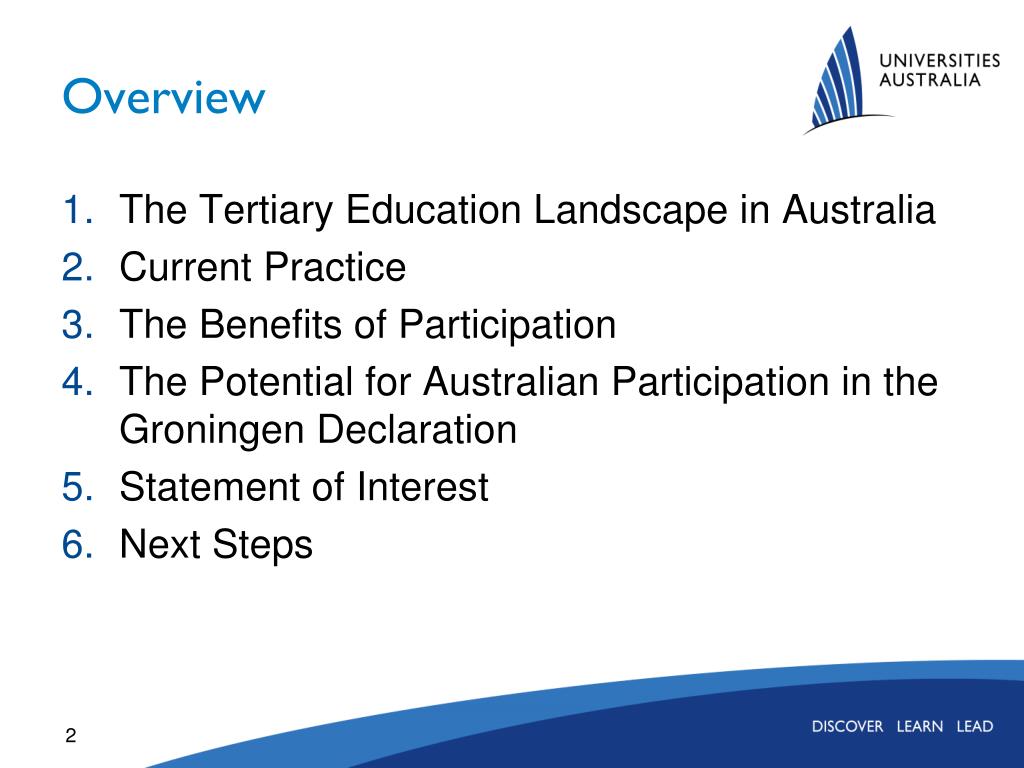 Overview

UNIVERSITIES AUSTRALIA

1. The Tertiary Education Landscape in Australia
2. Current Practice
3. The Benefits of Participation
4. The Potential for Australian Participation in the Groningen Declaration
5. Statement of Interest
6. Next Steps

2

DISCOVER LEARN LEAD